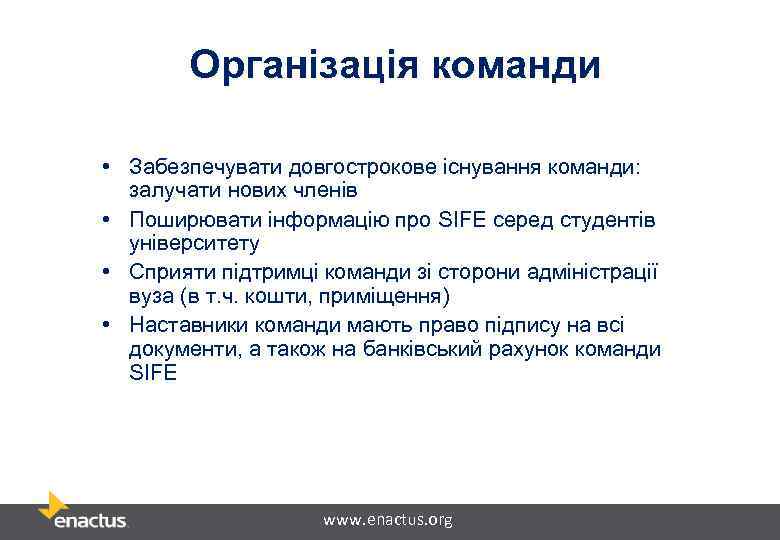 Організація команди

• Забезпечувати довгострокове існування команди: залучати нових членів
• Поширювати інформацію про SIFE серед студентів університету
• Сприяти підтримці команди зі сторони адміністрації вуза (в т.ч. кошти, приміщення)
• Наставники команди мають право підпису на всі документи, а також на банківський рахунок команди SIFE

enactus.

www.enactus.org